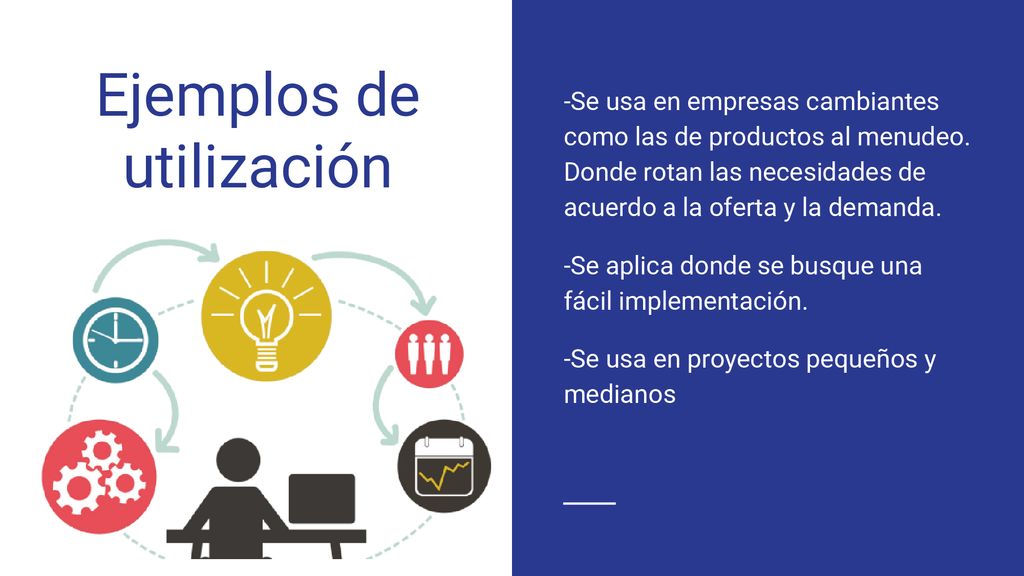 Ejemplos de utilización

-Se usa en empresas cambiantes como las de productos al menudeo. Donde rotan las necesidades de acuerdo a la oferta y la demanda.

-Se aplica donde se busque una fácil implementación.

-Se usa en proyectos pequeños y medianos